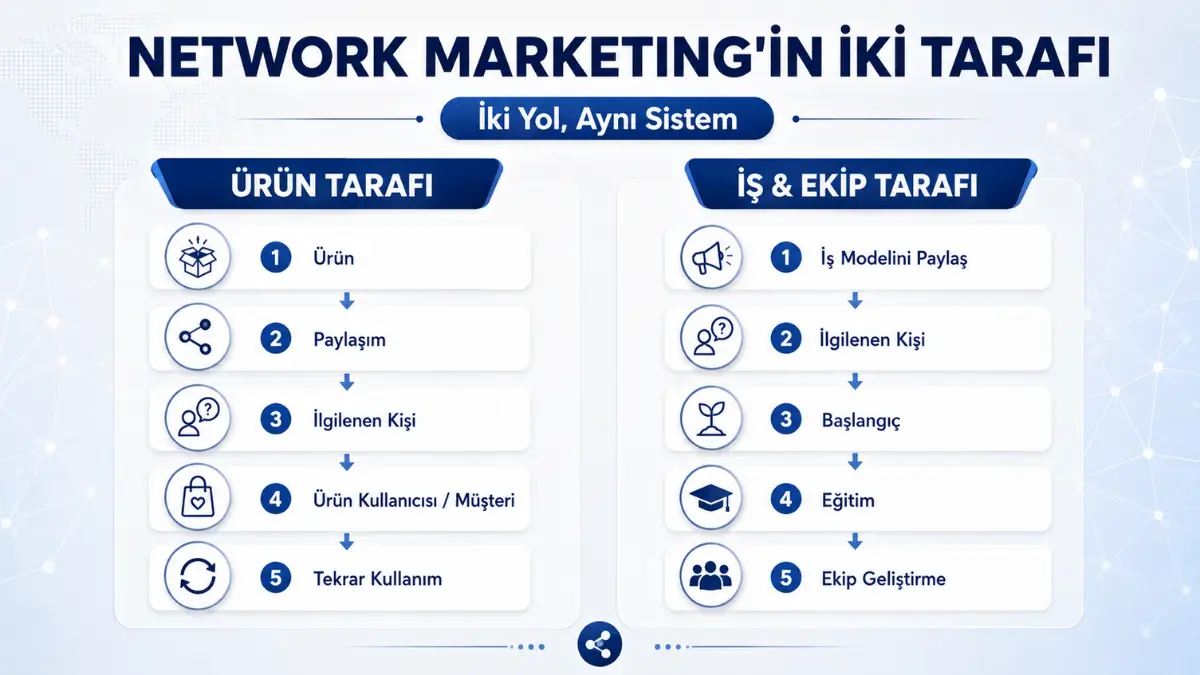 NETWORK MARKETING'İN İKİ TARAFI

İki Yol, Aynı Sistem

ÜRÜN TARAFI

1 Ürün

2 Paylaşım

3 İlgilenen Kişi

4 Ürün Kullanıcısı / Müşteri

5 Tekrar Kullanım

İŞ & EKİP TARAFI

1 İş Modelini Paylaş

2 İlgilenen Kişi

3 Başlangıç

4 Eğitim

5 Ekip Geliştirme